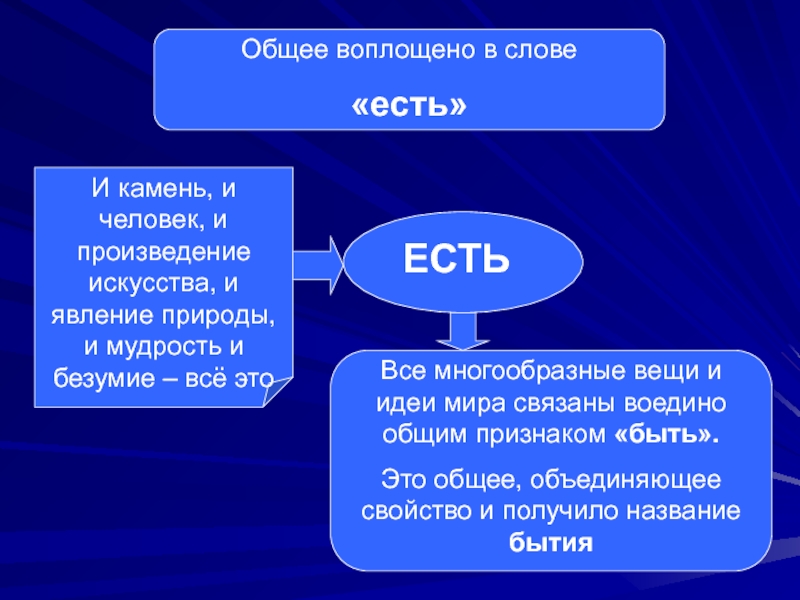 Общее воплощено в слове

«есть»

И камень, и человек, и произведение искусства, и явление природы, и мудрость и безумие – всё это

ЕСТЬ

Все многообразные вещи и идеи мира связаны воедино общим признаком «быть».

Это общее, объединяющее свойство и получило название бытия